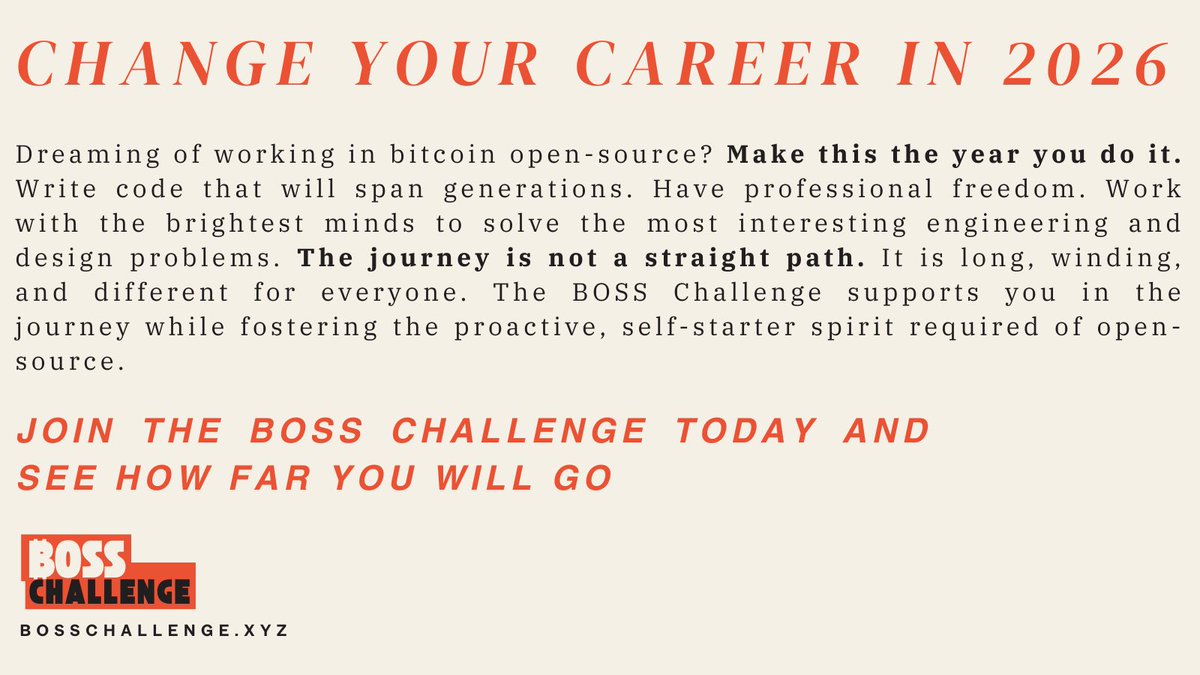 CHANGE YOUR CAREER IN 2026

Dreaming of working in bitcoin open-source? Make this the year you do it. Write code that will span generations. Have professional freedom. Work with the brightest minds to solve the most interesting engineering and design problems. The journey is not a straight path. It is long, winding, and different for everyone. The BOSS Challenge supports you in the journey while fostering the proactive, self-starter spirit required of open-source.

JOIN THE BOSS CHALLENGE TODAY AND SEE HOW FAR YOU WILL GO

BOSS CHALLENGE

BOSSCHALLENGE.XYZ